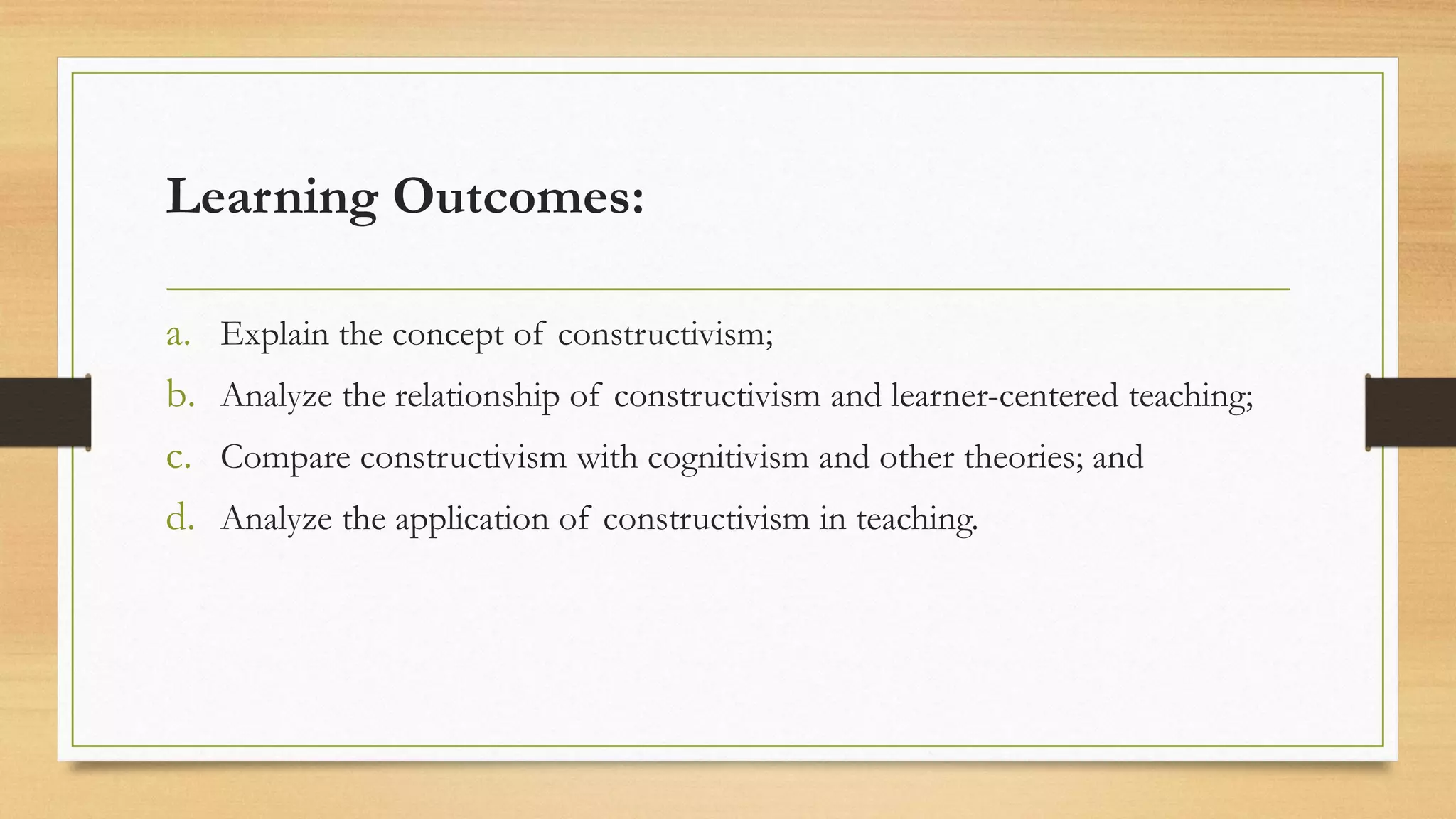 Learning Outcomes:

a. Explain the concept of constructivism;
b. Analyze the relationship of constructivism and learner-centered teaching;
c. Compare constructivism with cognitivism and other theories; and
d. Analyze the application of constructivism in teaching.